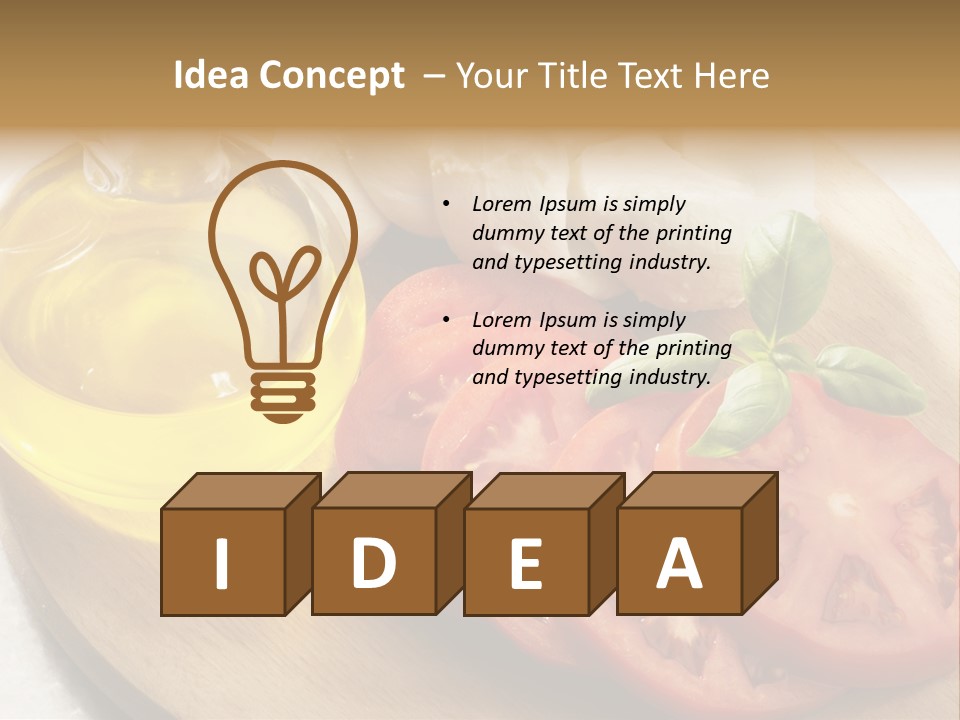 Idea Concept – Your Title Text Here

• Lorem Ipsum is simply dummy text of the printing and typesetting industry.

• Lorem Ipsum is simply dummy text of the printing and typesetting industry.

I D E A